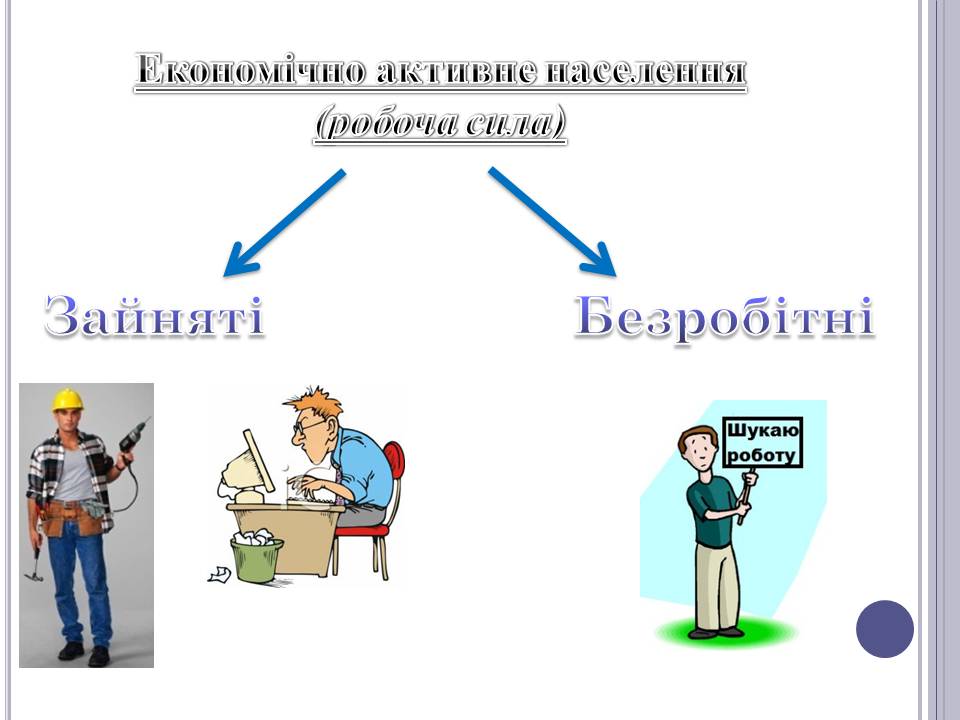 Економічно активне населення
(робоча сила)

Зайняті

Безробітні

Шукаю роботу